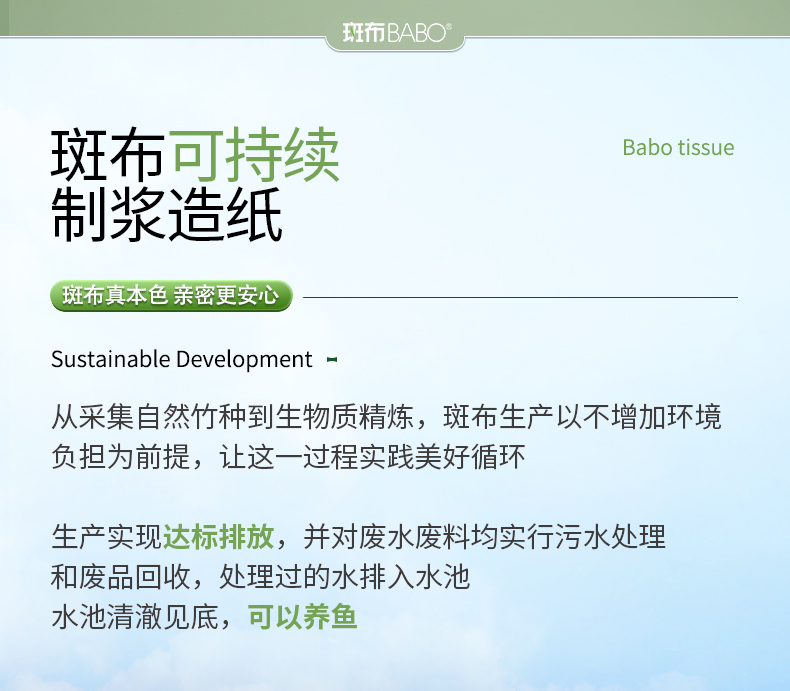 斑布BABO®

斑布可持续
制浆造纸

Babo tissue

斑布真本色 亲密更安心

Sustainable Development

从采集自然竹种到生物质精炼，斑布生产以不增加环境负担为前提，让这一过程实践美好循环

生产实现达标排放，并对废水废料均实行污水处理
和废品回收，处理过的水排入水池
水池清澈见底，可以养鱼